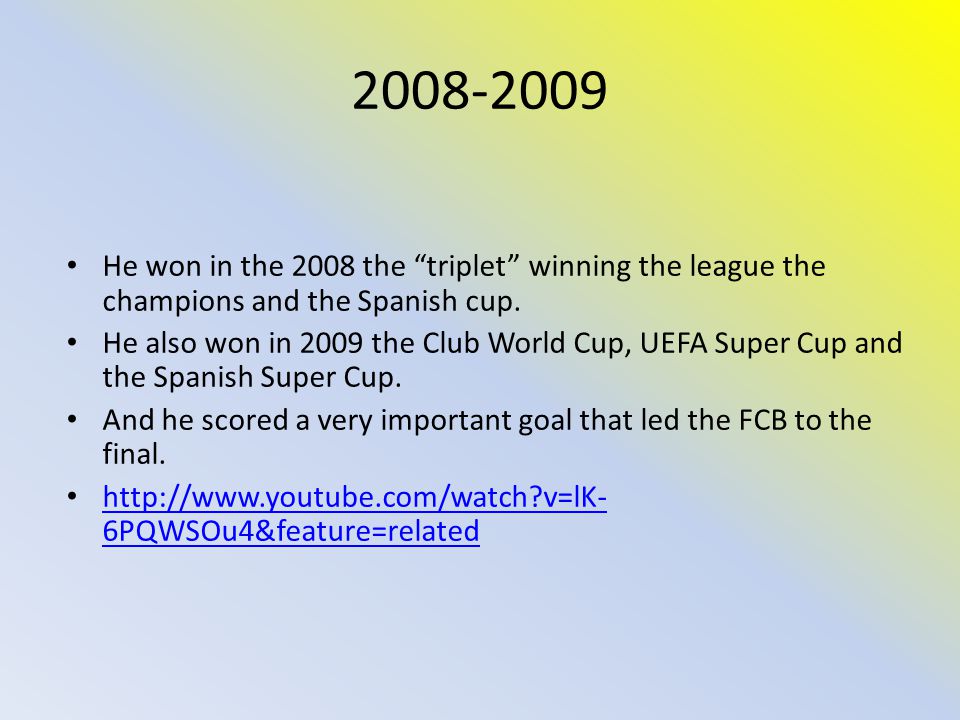 2008-2009

• He won in the 2008 the “triplet” winning the league the champions and the Spanish cup.
• He also won in 2009 the Club World Cup, UEFA Super Cup and the Spanish Super Cup.
• And he scored a very important goal that led the FCB to the final.
• http://www.youtube.com/watch?v=lK-6PQWSOu4&feature=related